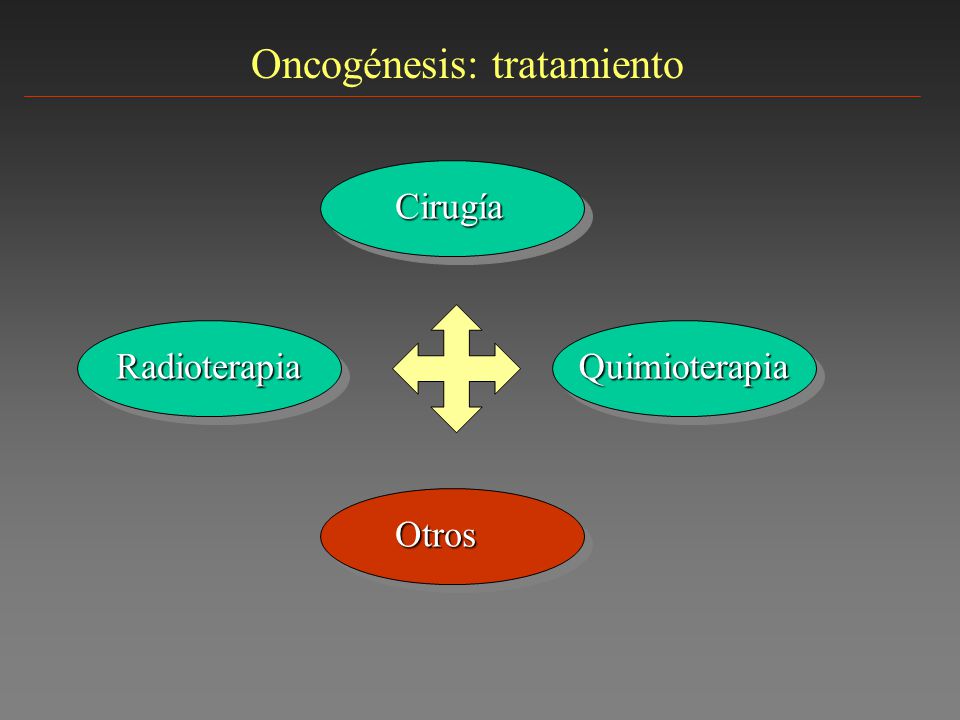 Oncogénesis: tratamiento

Cirugía

Radioterapia

Quimioterapia

Otros